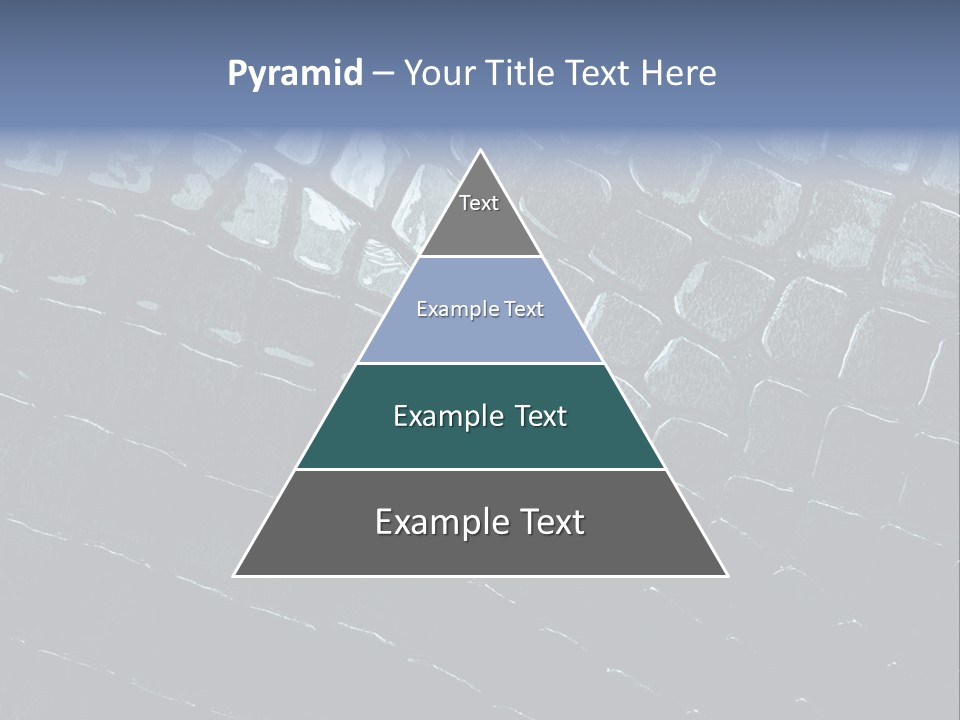 Pyramid – Your Title Text Here

Text

Example Text

Example Text

Example Text